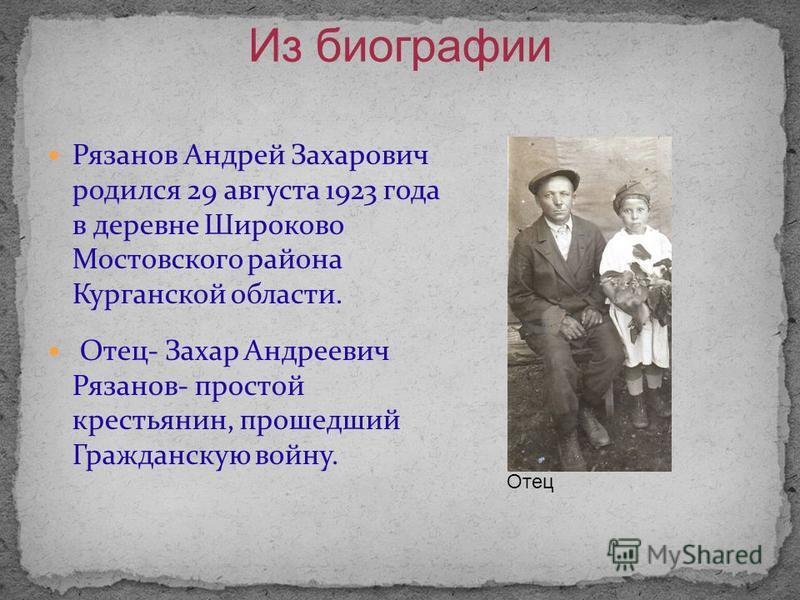 Из биографии

Рязанов Андрей Захарович родился 29 августа 1923 года в деревне Широково Мостовского района Курганской области.

Отец- Захар Андреевич Рязанов- простой крестьянин, прошедший Гражданскую войну.

Отец

MyShared